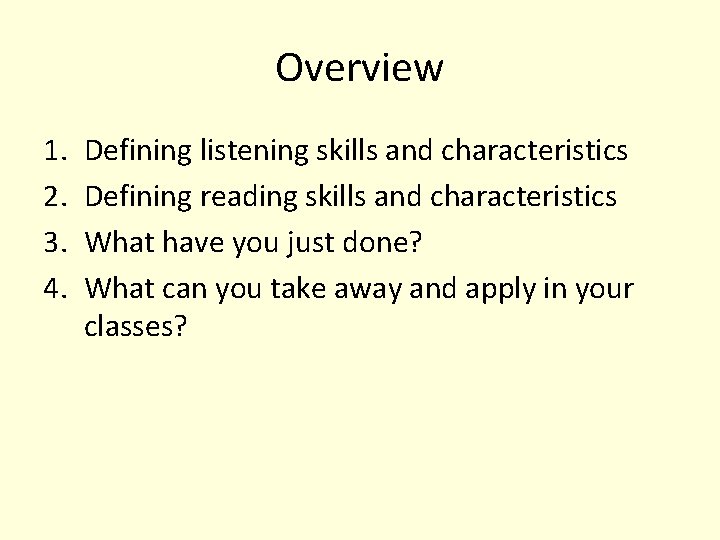 Overview

1. Defining listening skills and characteristics
2. Defining reading skills and characteristics
3. What have you just done?
4. What can you take away and apply in your classes?